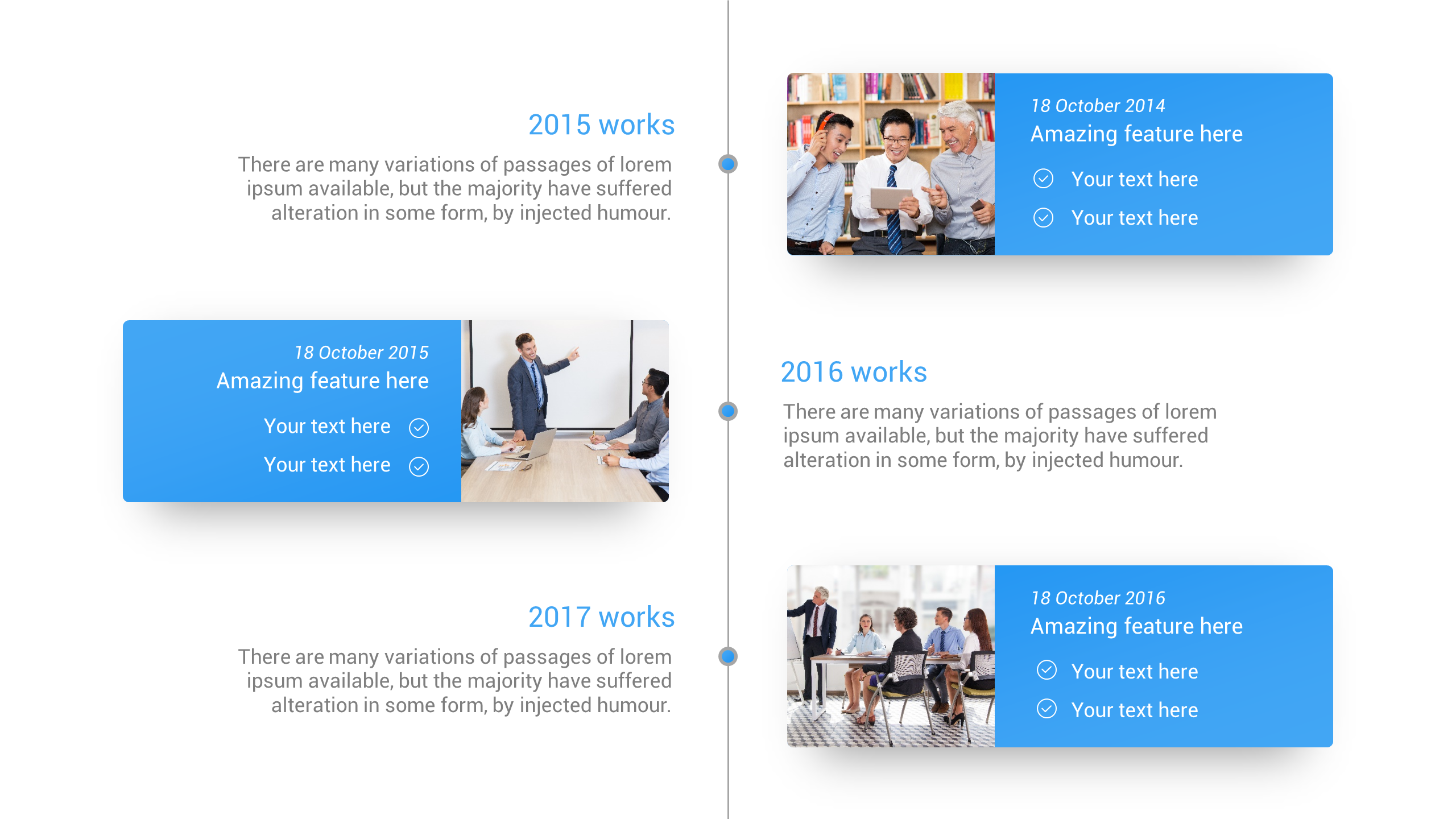 2015 works

There are many variations of passages of lorem ipsum available, but the majority have suffered alteration in some form, by injected humour.

18 October 2014
Amazing feature here

Your text here

Your text here

18 October 2015
Amazing feature here

Your text here

Your text here

2016 works

There are many variations of passages of lorem ipsum available, but the majority have suffered alteration in some form, by injected humour.

2017 works

There are many variations of passages of lorem ipsum available, but the majority have suffered alteration in some form, by injected humour.

18 October 2016
Amazing feature here

Your text here

Your text here